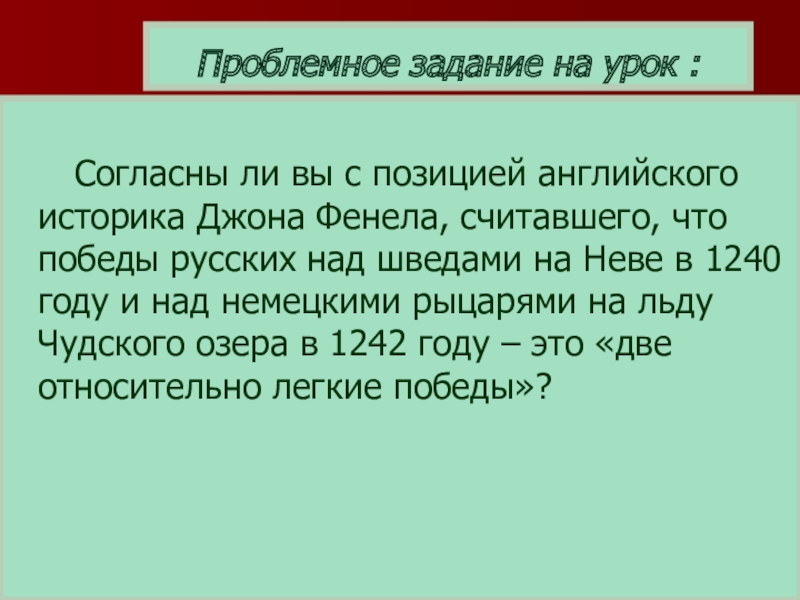 Проблемное задание на урок :

Согласны ли вы с позицией английского историка Джона Фенела, считавшего, что победы русских над шведами на Неве в 1240 году и над немецкими рыцарями на льду Чудского озера в 1242 году – это «две относительно легкие победы»?